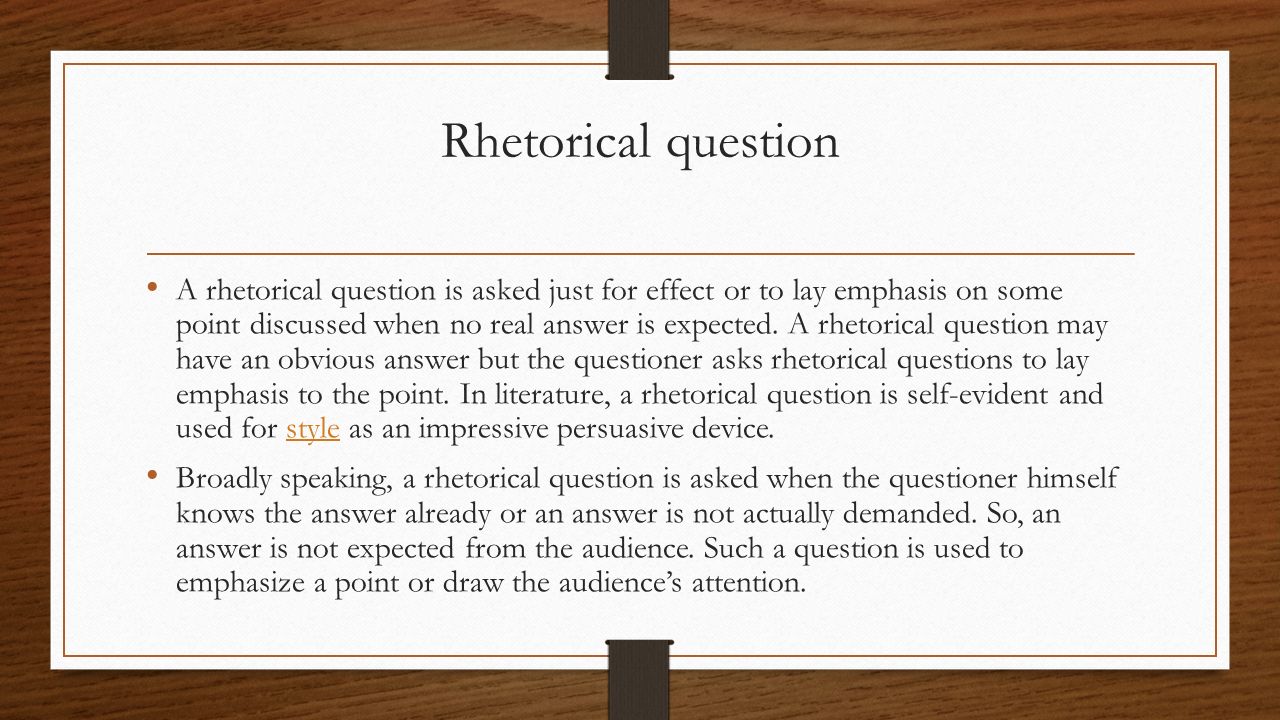 Rhetorical question

• A rhetorical question is asked just for effect or to lay emphasis on some point discussed when no real answer is expected. A rhetorical question may have an obvious answer but the questioner asks rhetorical questions to lay emphasis to the point. In literature, a rhetorical question is self-evident and used for style as an impressive persuasive device.

• Broadly speaking, a rhetorical question is asked when the questioner himself knows the answer already or an answer is not actually demanded. So, an answer is not expected from the audience. Such a question is used to emphasize a point or draw the audience's attention.